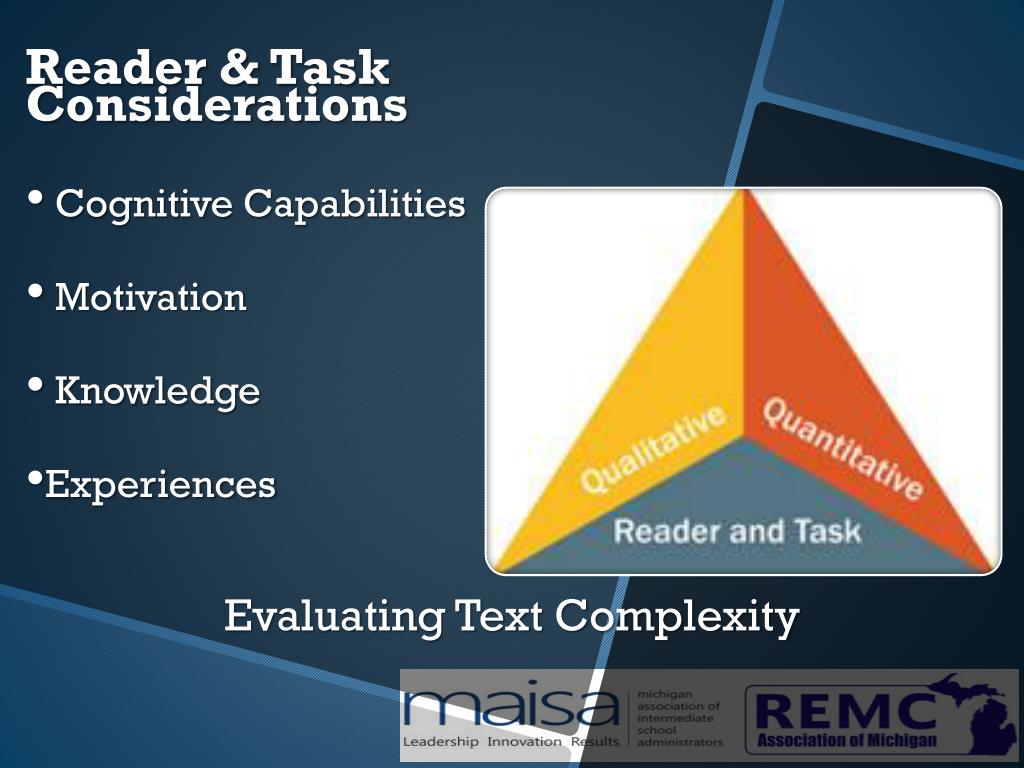 Reader & Task Considerations

• Cognitive Capabilities

• Motivation

• Knowledge

•Experiences

Qualitative

Quantitative

Reader and Task

Evaluating Text Complexity

maisa
Leadership Innovation Results
michigan association of intermediate school administrators

REMC
Association of Michigan